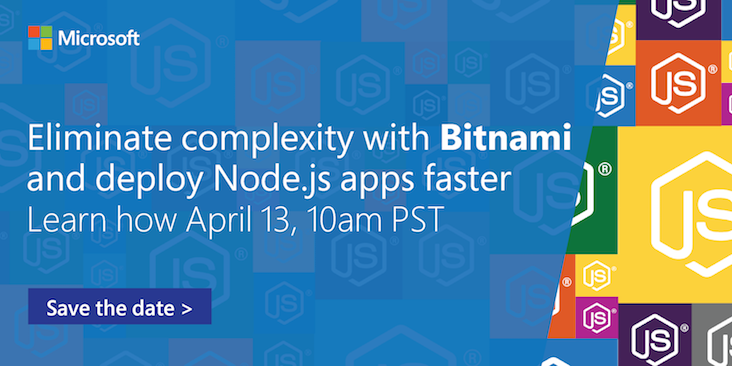 Microsoft

Eliminate complexity with Bitnami and deploy Node.js apps faster
Learn how April 13, 10am PST

Save the date >